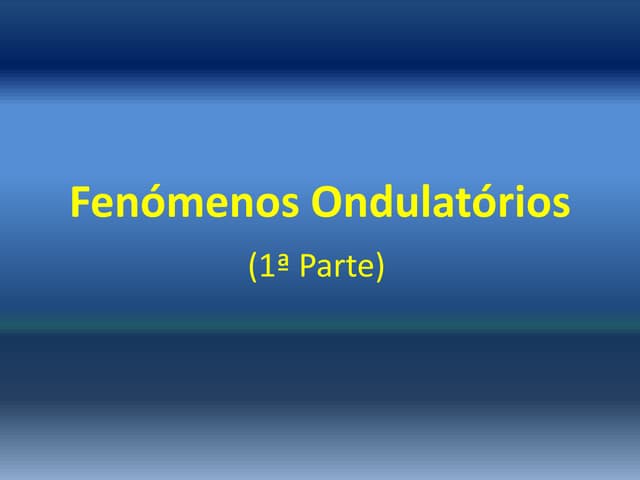 Fenómenos Ondulatórios

(1ª Parte)